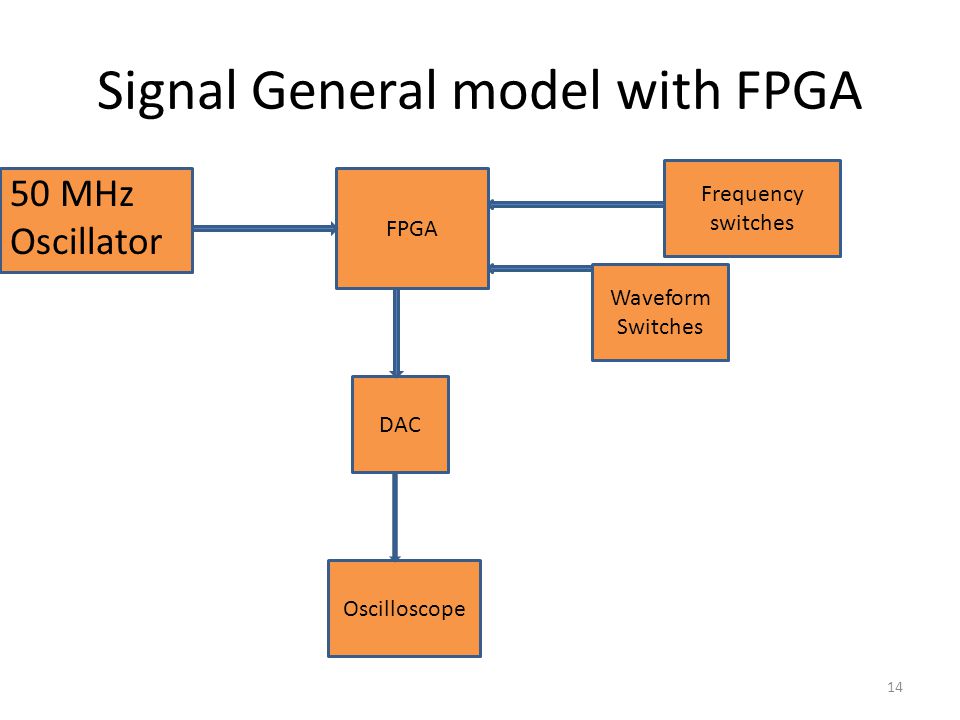 Signal General model with FPGA

50 MHz Oscillator

FPGA

Frequency switches

Waveform Switches

DAC

Oscilloscope

14